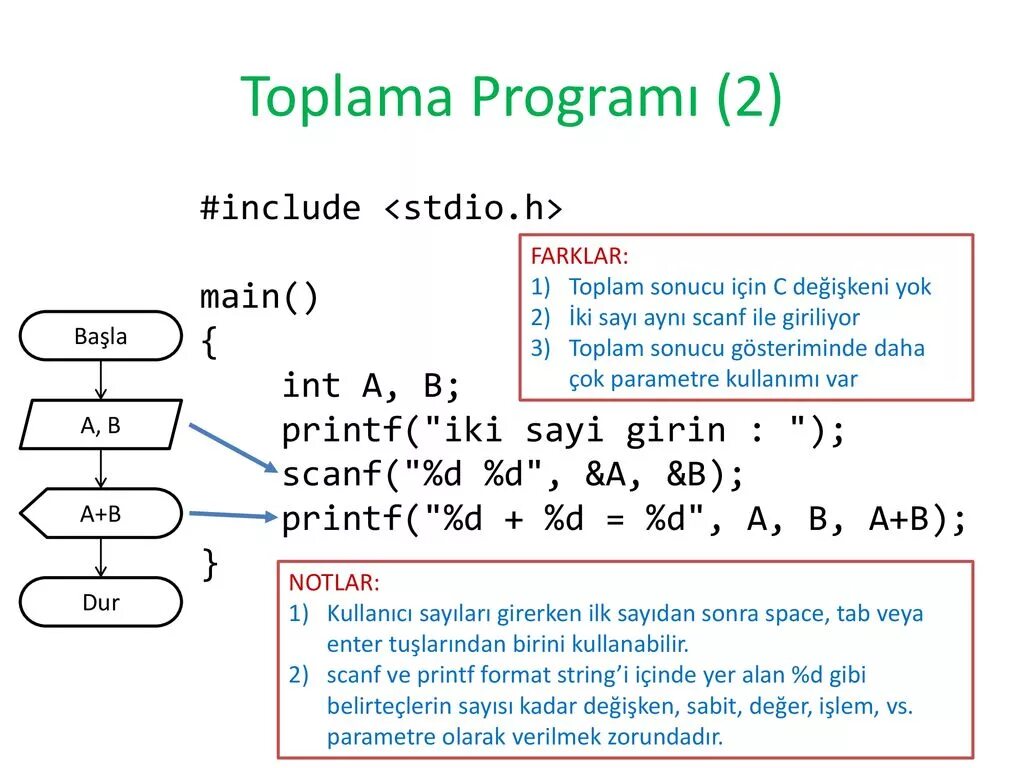 Toplama Programı (2)

#include <stdio.h>

main()
{
    int A, B;
    printf("iki sayi girin : ");
    scanf("%d %d", &A, &B);
    printf("%d + %d = %d", A, B, A+B);
}

FARKLAR:
1) Toplam sonucu için C değişkeni yok
2) İki sayı aynı scanf ile giriliyor
3) Toplam sonucu gösteriminde daha çok parametre kullanımı var

Başla

A, B

A+B

Dur

NOTLAR:
1) Kullanıcı sayıları girerken ilk sayıdan sonra space, tab veya enter tuşlarından birini kullanabilir.
2) scanf ve printf format string'i içinde yer alan %d gibi belirteçlerin sayısı kadar değişken, sabit, değer, işlem, vs. parametre olarak verilmek zorundadır.